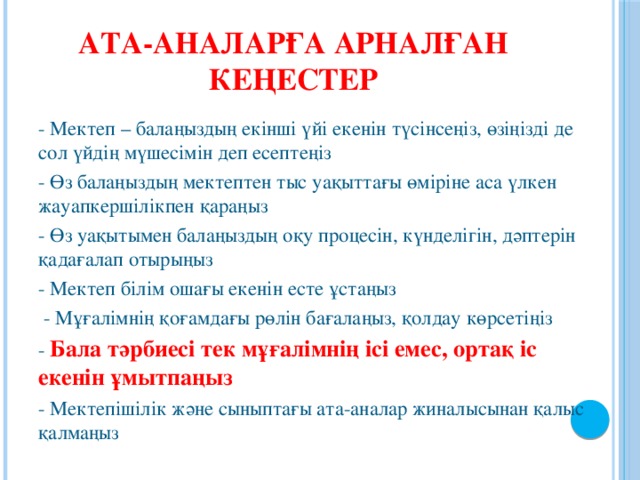 АТА-АНАЛАРҒА АРНАЛҒАН КЕҢЕСТЕР

- Мектеп – балаңыздың екінші үйі екенін түсінсеңіз, өзіңізді де сол үйдің мүшесімін деп есептеңіз

- Өз балаңыздың мектептен тыс уақыттағы өміріне аса үлкен жауапкершілікпен қараңыз

- Өз уақытымен балаңыздың оқу процесін, күнделігін, дәптерін қадағалап отырыңыз

- Мектеп білім ошағы екенін есте ұстаңыз

- Мұғалімнің қоғамдағы рөлін бағалаңыз, қолдау көрсетіңіз

- Бала тәрбиесі тек мұғалімнің ісі емес, ортақ іс екенін ұмытпаңыз

- Мектепішілік және сыныптағы ата-аналар жиналысынан қалыс қалмаңыз